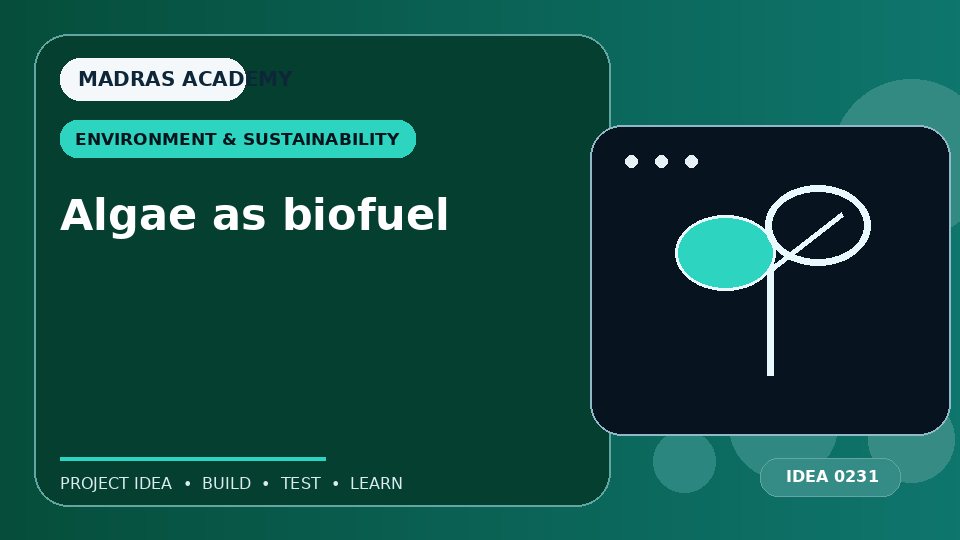 MADRAS ACADEMY

ENVIRONMENT & SUSTAINABILITY

Algae as biofuel

PROJECT IDEA • BUILD • TEST • LEARN

IDEA 0231